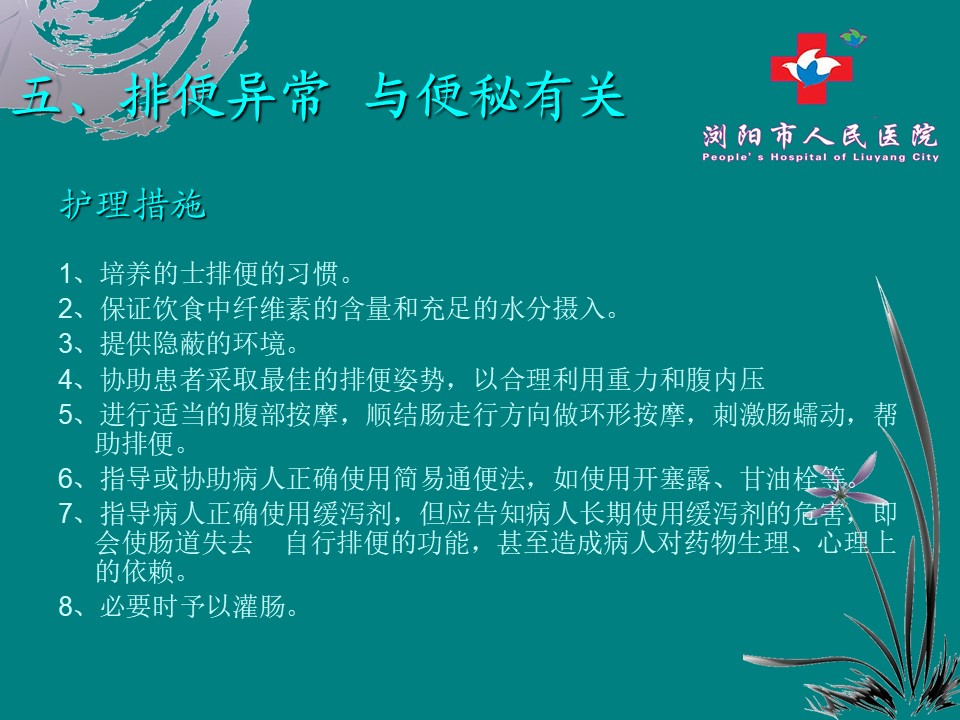 五、排便异常 与便秘有关

浏阳市人民医院
People's Hospital of Liuyang City

护理措施

1、培养的士排便的习惯。
2、保证饮食中纤维素的含量和充足的水分摄入。
3、提供隐蔽的环境。
4、协助患者采取最佳的排便姿势，以合理利用重力和腹内压
5、进行适当的腹部按摩，顺结肠走行方向做环形按摩，刺激肠蠕动，帮助排便。
6、指导或协助病人正确使用简易通便法，如使用开塞露、甘油栓等。
7、指导病人正确使用缓泻剂，但应告知病人长期使用缓泻剂的危害，即会使肠道失去 自行排便的功能，甚至造成病人对药物生理、心理上的依赖。
8、必要时予以灌肠。